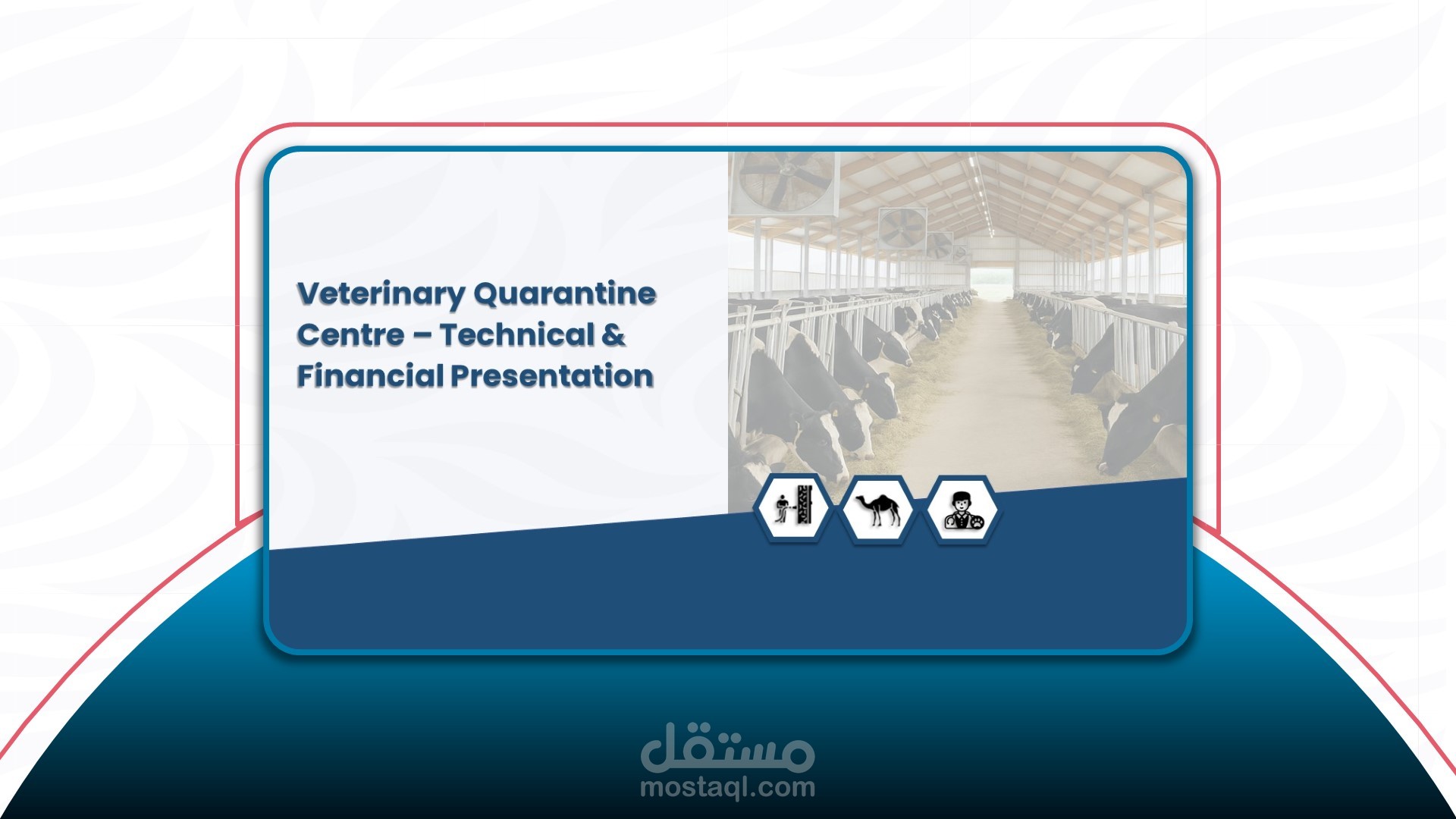 Veterinary Quarantine Centre – Technical & Financial Presentation

مستقل
mostaql.com